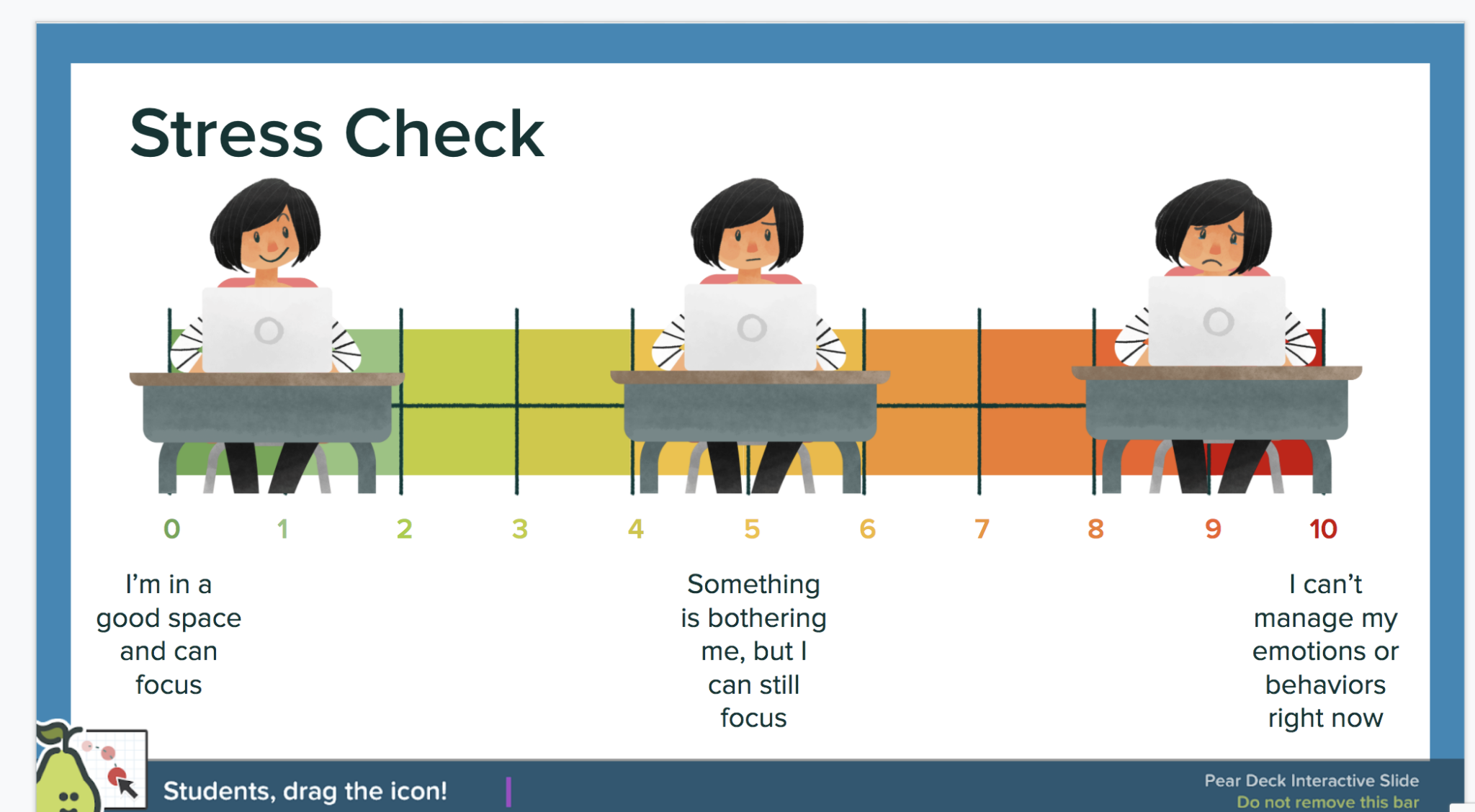 Stress Check

0 1 2 3 4 5 6 7 8 9 10

I'm in a good space and can focus

Something is bothering me, but I can still focus

I can't manage my emotions or behaviors right now

Students, drag the icon!

Pear Deck Interactive Slide
Do not remove this bar